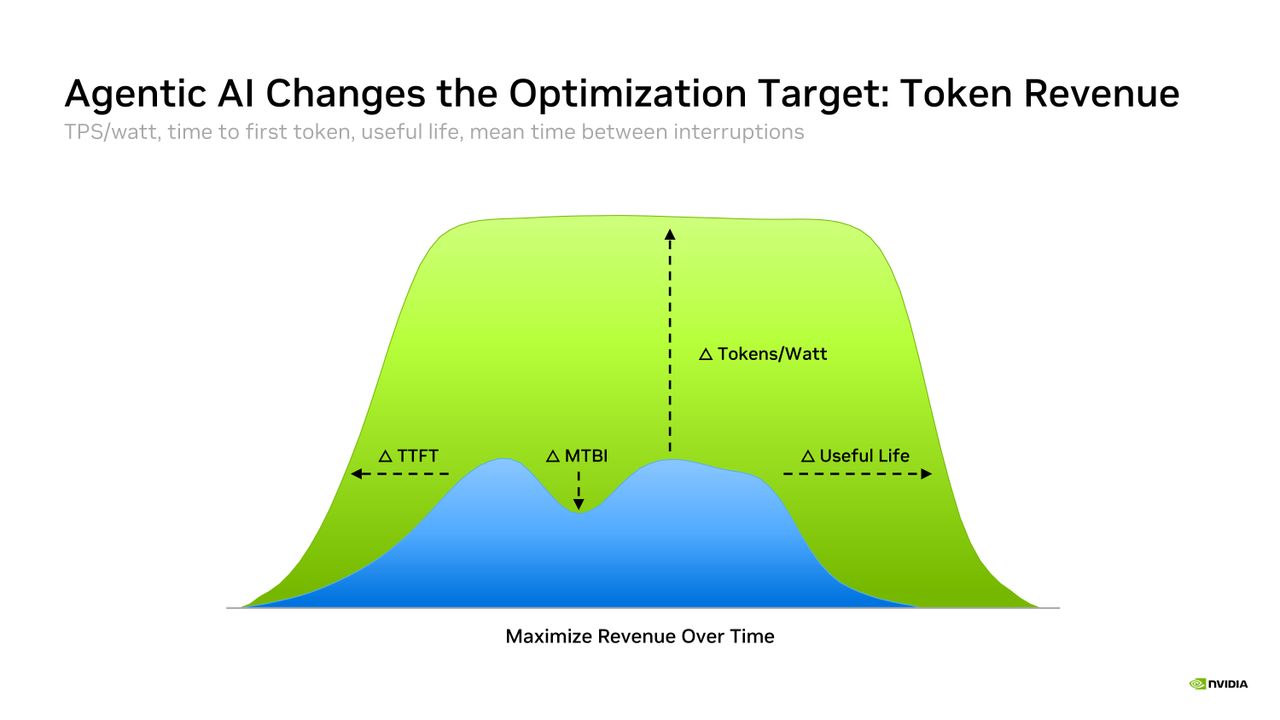 Agentic AI Changes the Optimization Target: Token Revenue
TPS/watt, time to first token, useful life, mean time between interruptions

△ Tokens/Watt

△ TTFT

△ MTBI

△ Useful Life

Maximize Revenue Over Time

NVIDIA